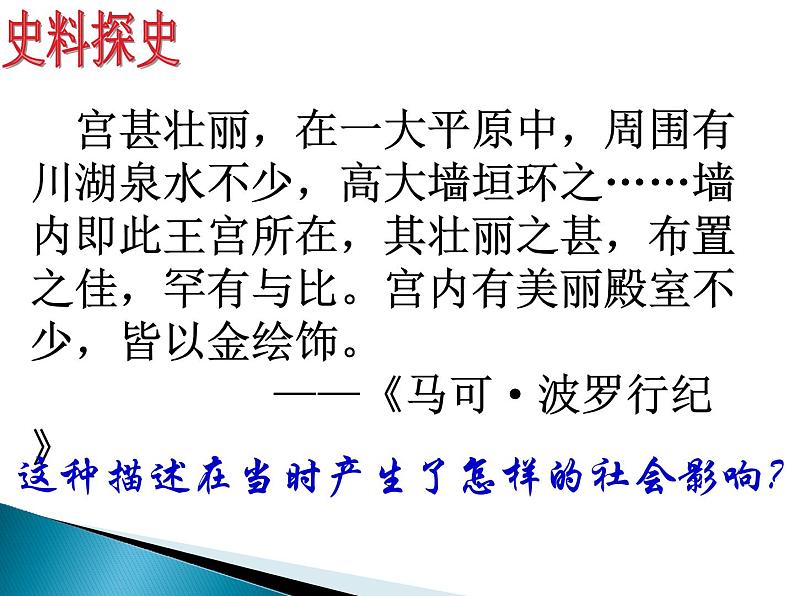 史料探史

宫甚壮丽，在一大平原中，周围有川湖泉水不少，高大墙垣环之……墙内即此王宫所在，其壮丽之甚，布置之佳，罕有与比。宫内有美丽殿室不少，皆以金绘饰。

——《马可·波罗行纪》

这种描述在当时产生了怎样的社会影响？